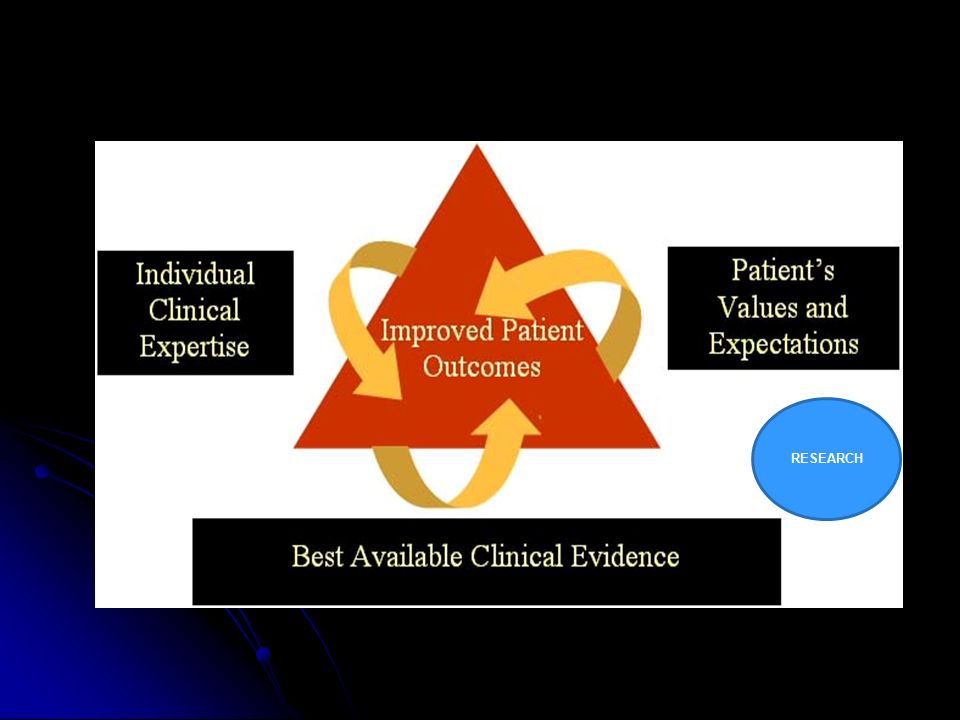 Individual Clinical Expertise

Improved Patient Outcomes

Patient's Values and Expectations

RESEARCH

Best Available Clinical Evidence